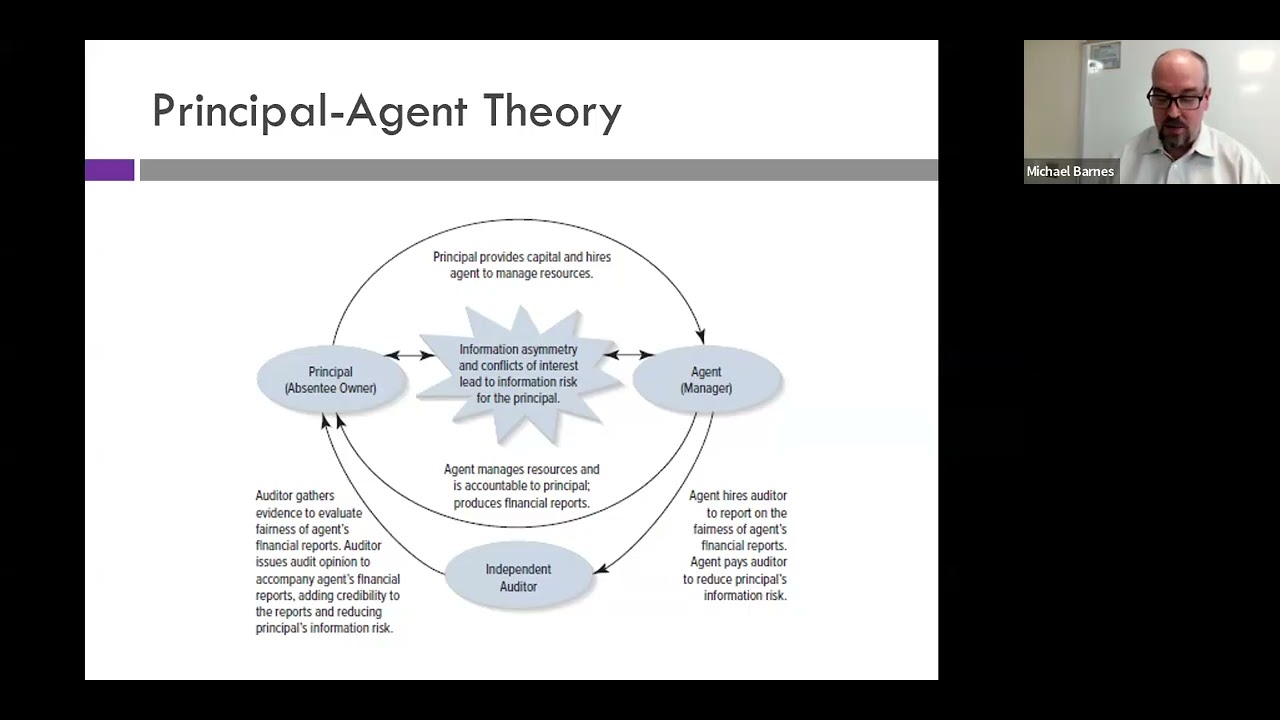 Principal-Agent Theory

Principal provides capital and hires agent to manage resources.

Principal (Absentee Owner)

Information asymmetry and conflicts of interest lead to information risk for the principal.

Agent (Manager)

Agent manages resources and is accountable to principal; produces financial reports.

Auditor gathers evidence to evaluate fairness of agent's financial reports. Auditor issues audit opinion to accompany agent's financial reports, adding credibility to the reports and reducing principal's information risk.

Independent Auditor

Agent hires auditor to report on the fairness of agent's financial reports. Agent pays auditor to reduce principal's information risk.

Michael Barnes